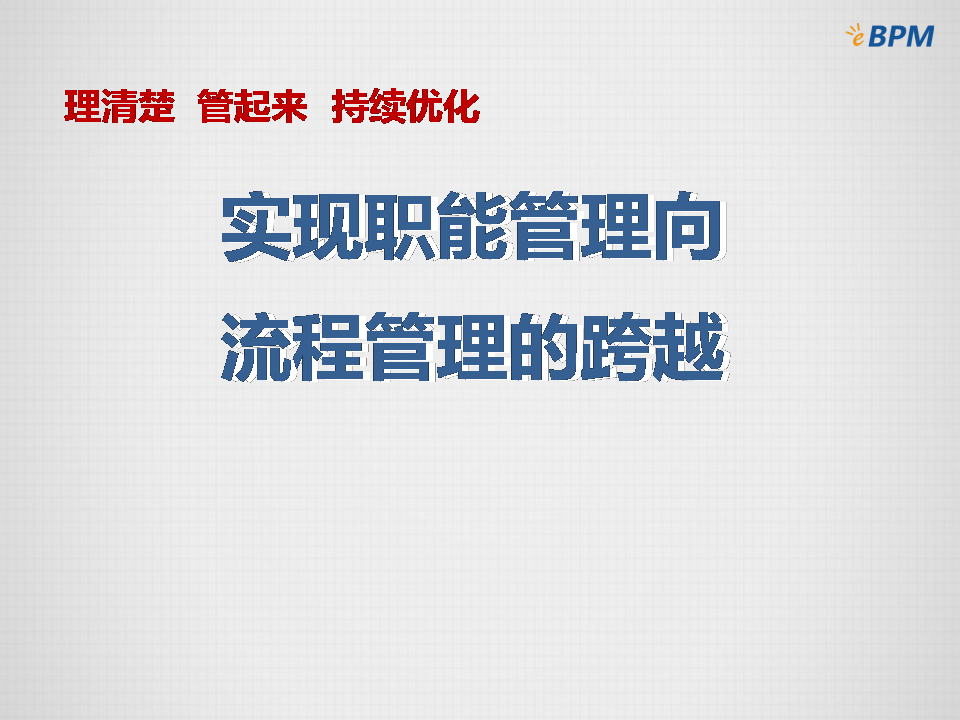 eBPM

理清楚 管起来 持续优化

实现职能管理向
流程管理的跨越